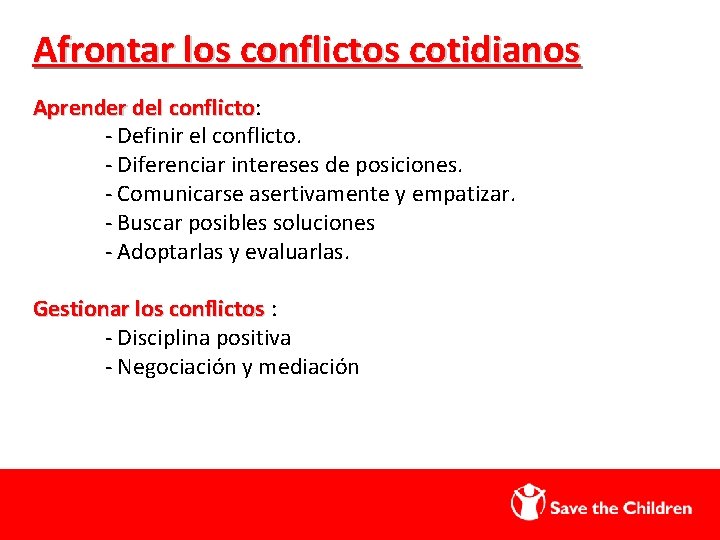 Afrontar los conflictos cotidianos

Aprender del conflicto:
- Definir el conflicto.
- Diferenciar intereses de posiciones.
- Comunicarse asertivamente y empatizar.
- Buscar posibles soluciones
- Adoptarlas y evaluarlas.

Gestionar los conflictos :
- Disciplina positiva
- Negociación y mediación

Save the Children